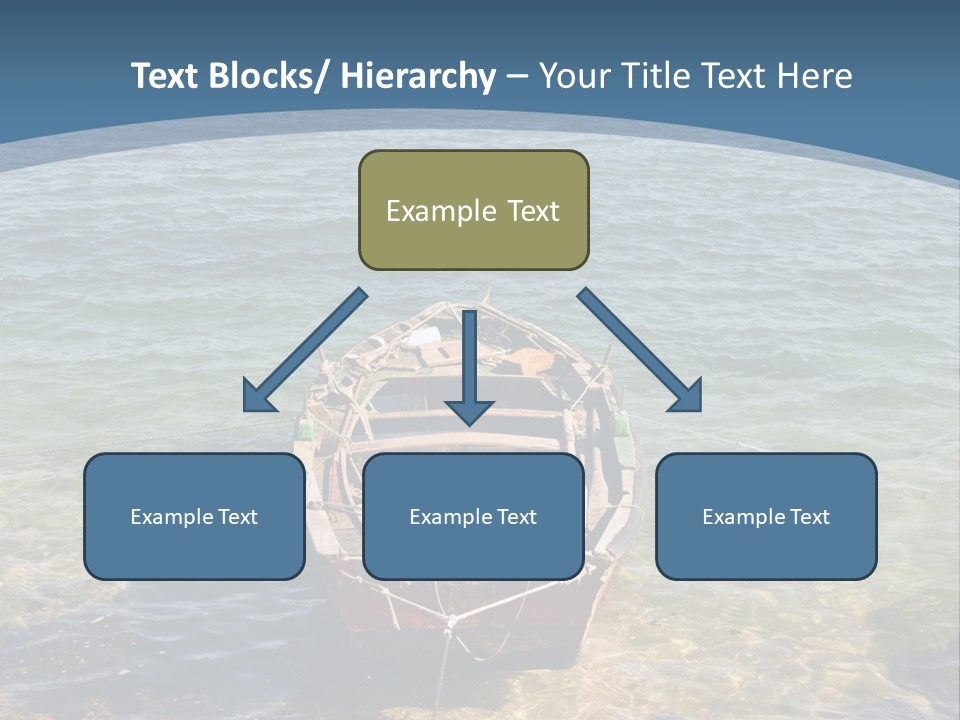 Text Blocks/ Hierarchy – Your Title Text Here

Example Text

Example Text

Example Text

Example Text